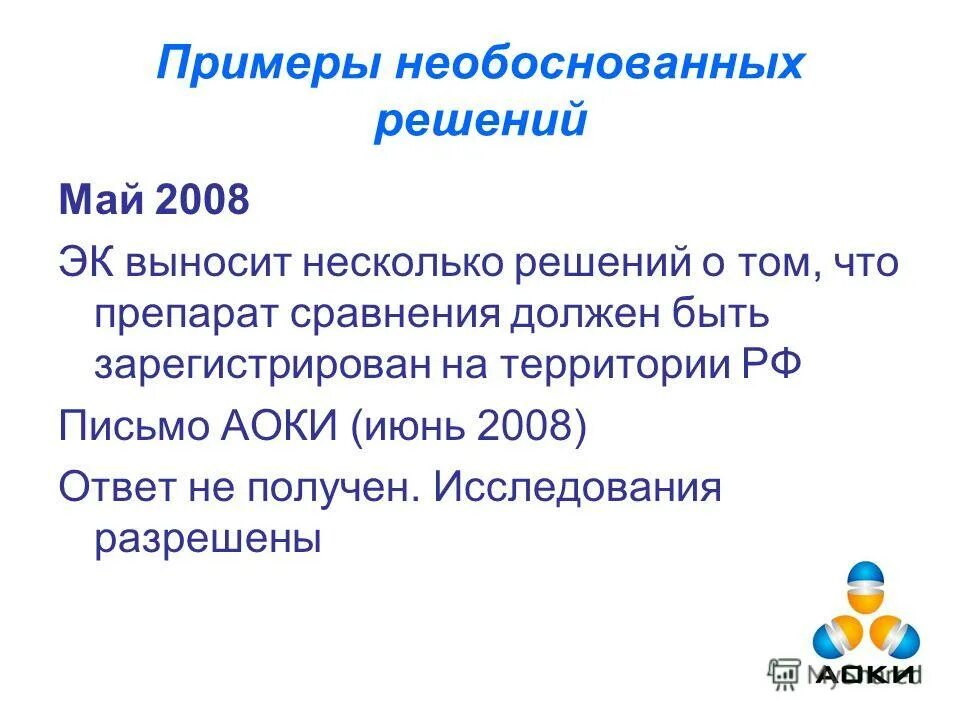 Примеры необоснованных решений

Май 2008

ЭК выносит несколько решений о том, что препарат сравнения должен быть зарегистрирован на территории РФ

Письмо АОКИ (июнь 2008)

Ответ не получен. Исследования разрешены

MyShared

АОКИ